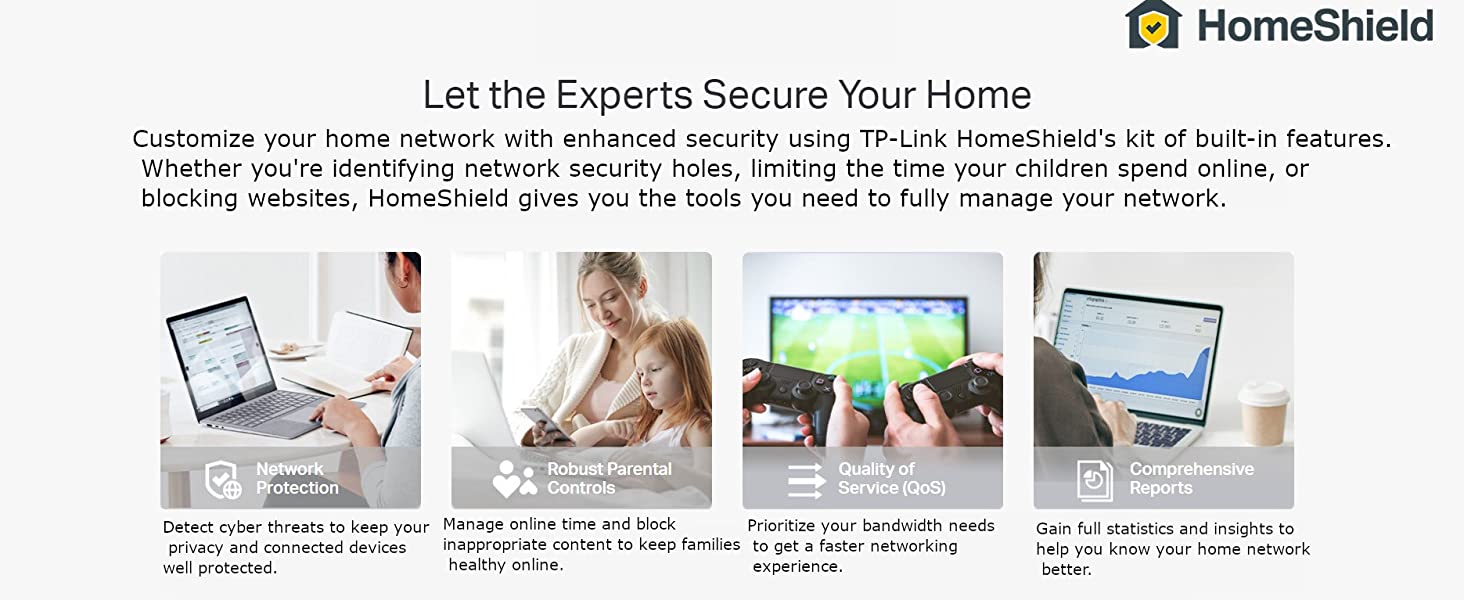 HomeShield

Let the Experts Secure Your Home

Customize your home network with enhanced security using TP-Link HomeShield's kit of built-in features. Whether you're identifying network security holes, limiting the time your children spend online, or blocking websites, HomeShield gives you the tools you need to fully manage your network.

Network Protection

Detect cyber threats to keep your privacy and connected devices well protected.

Robust Parental Controls

Manage online time and block inappropriate content to keep families healthy online.

Quality of Service (QoS)

Prioritize your bandwidth needs to get a faster networking experience.

Comprehensive Reports

Gain full statistics and insights to help you know your home network better.